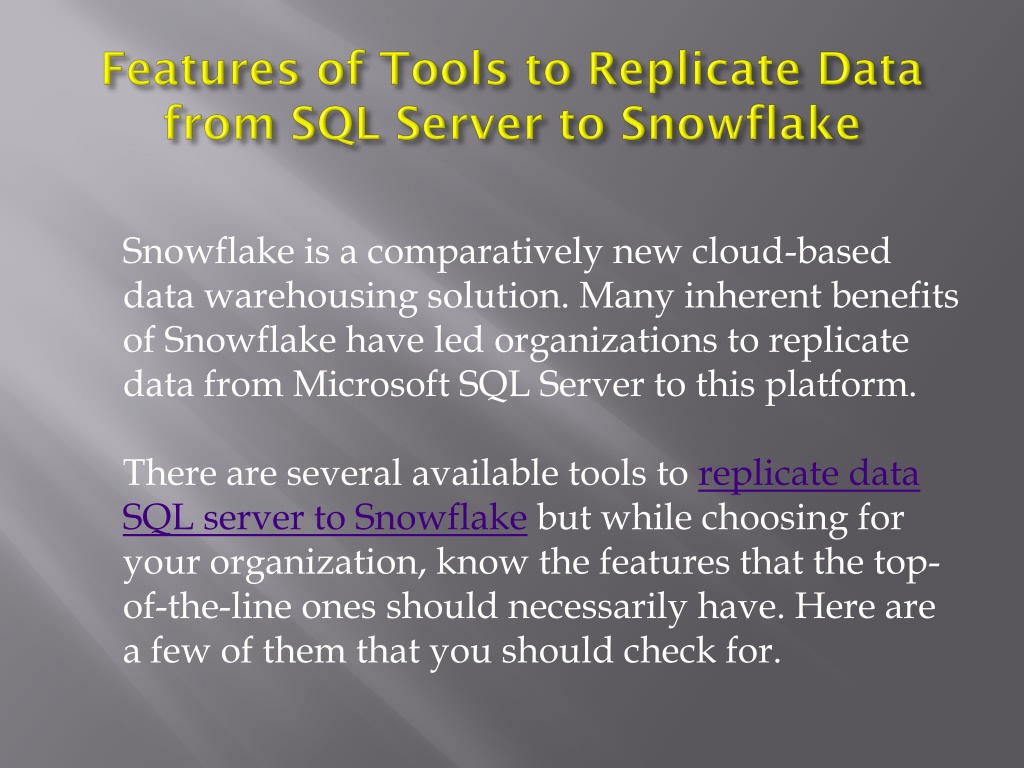 Features of Tools to Replicate Data from SQL Server to Snowflake

Snowflake is a comparatively new cloud-based data warehousing solution. Many inherent benefits of Snowflake have led organizations to replicate data from Microsoft SQL Server to this platform.

There are several available tools to replicate data SQL server to Snowflake but while choosing for your organization, know the features that the top-of-the-line ones should necessarily have. Here are a few of them that you should check for.